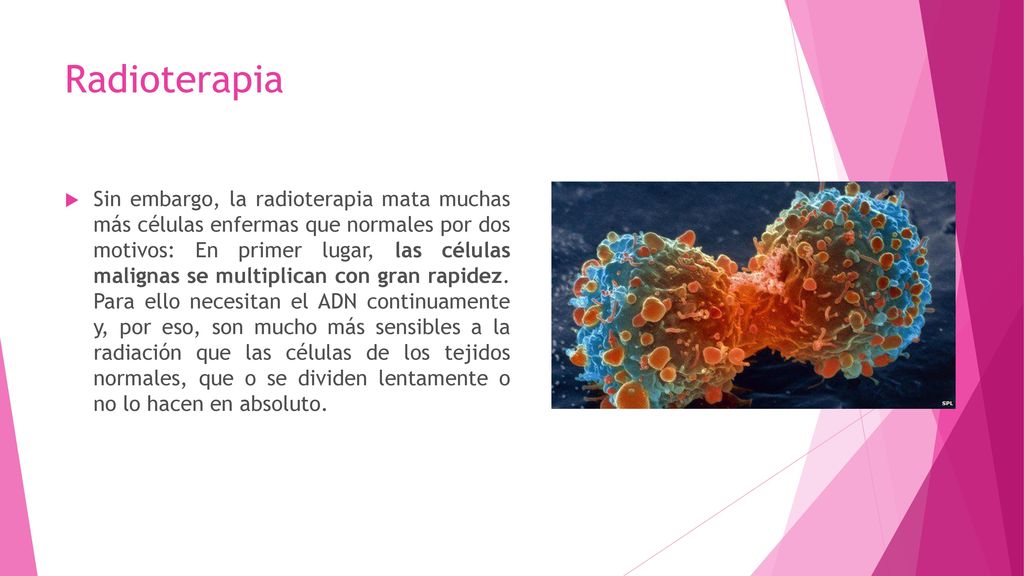 Radioterapia

Sin embargo, la radioterapia mata muchas más células enfermas que normales por dos motivos: En primer lugar, las células malignas se multiplican con gran rapidez. Para ello necesitan el ADN continuamente y, por eso, son mucho más sensibles a la radiación que las células de los tejidos normales, que o se dividen lentamente o no lo hacen en absoluto.

SPL